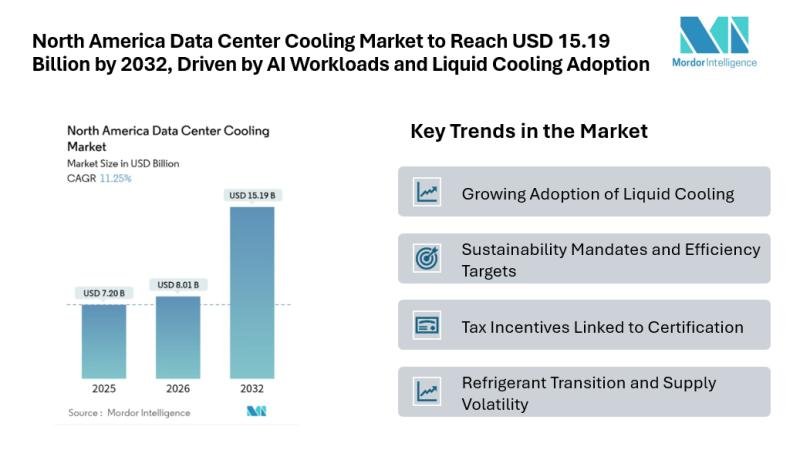 North America Data Center Cooling Market to Reach USD 15.19 Billion by 2032, Driven by AI Workloads and Liquid Cooling Adoption

Mordor Intelligence

North America Data Center Cooling Market
Market Size in USD Billion
CAGR 11.25%

USD 7.20 B
USD 8.01 B
USD 15.19 B

2025
2026
2032

Source : Mordor Intelligence

Key Trends in the Market

Growing Adoption of Liquid Cooling

Sustainability Mandates and Efficiency Targets

Tax Incentives Linked to Certification

Refrigerant Transition and Supply Volatility